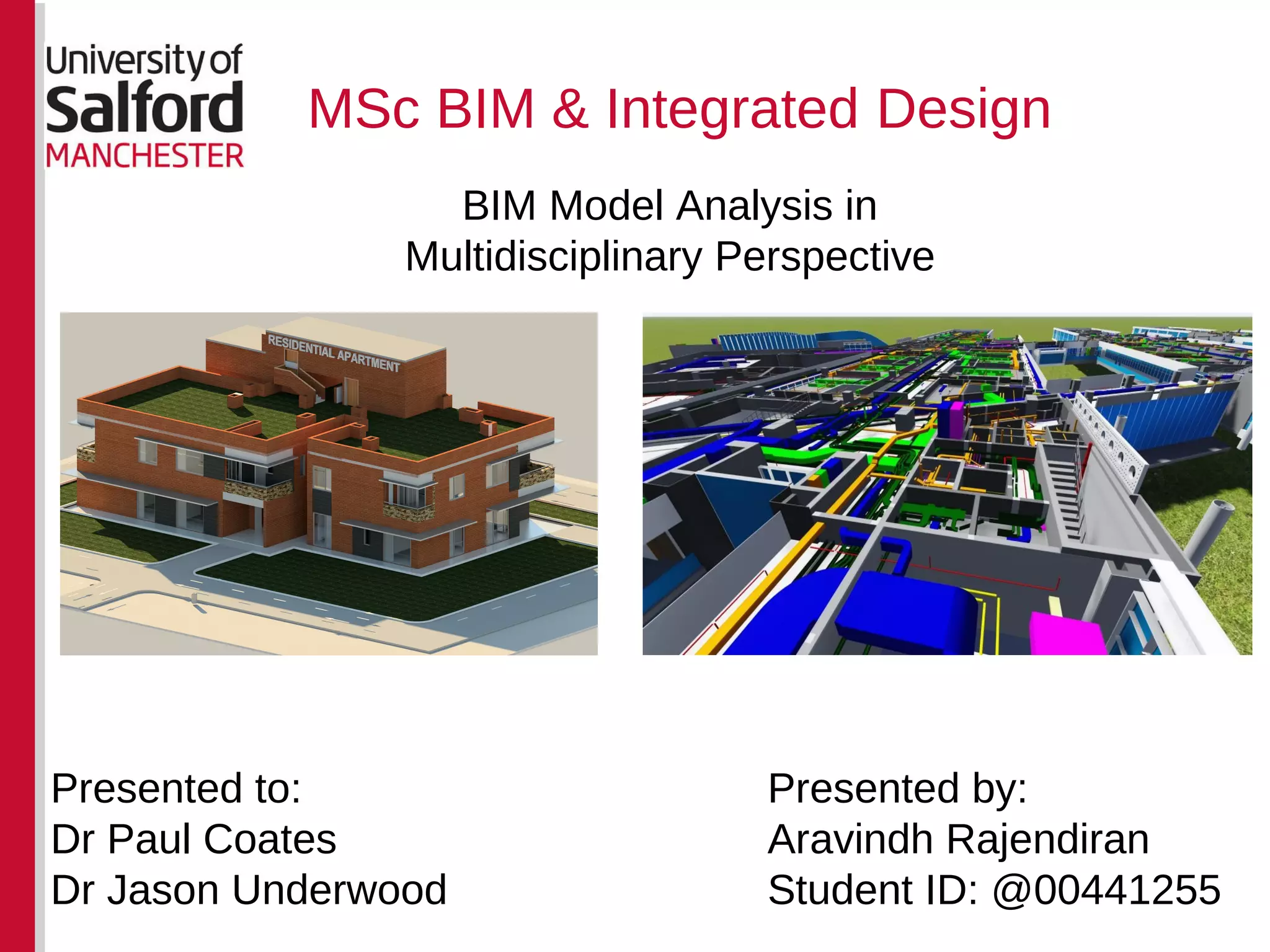 University of
Salford
MANCHESTER

MSc BIM & Integrated Design

BIM Model Analysis in Multidisciplinary Perspective

RESIDENTIAL APARTMENT

Presented to:
Dr Paul Coates
Dr Jason Underwood

Presented by:
Aravindh Rajendiran
Student ID: @00441255